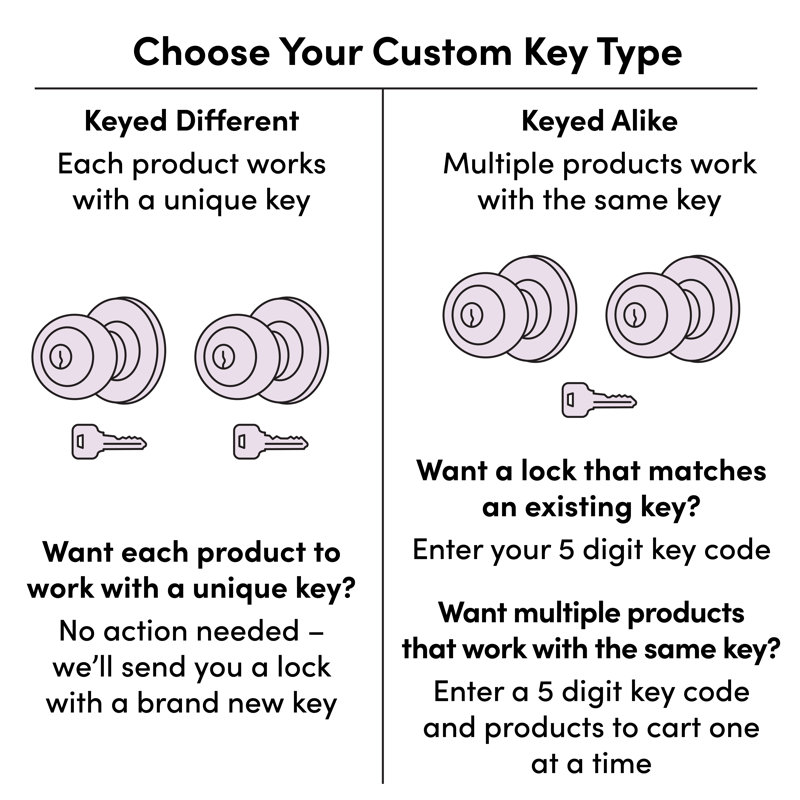 Choose Your Custom Key Type

Keyed Different

Each product works with a unique key

Want each product to work with a unique key?

No action needed – we'll send you a lock with a brand new key

Keyed Alike

Multiple products work with the same key

Want a lock that matches an existing key?

Enter your 5 digit key code

Want multiple products that work with the same key?

Enter a 5 digit key code and products to cart one at a time